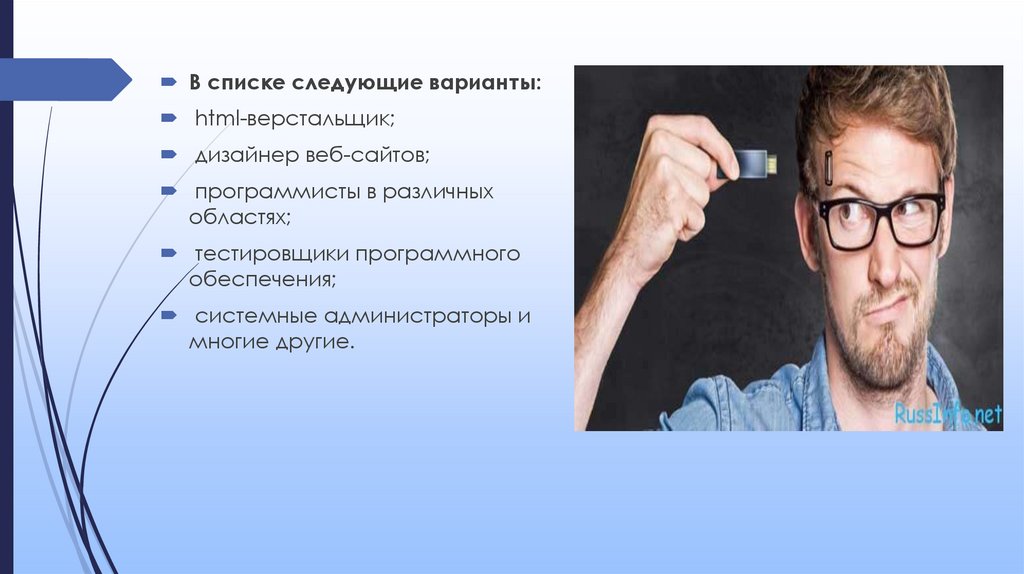 В списке следующие варианты:

html-верстальщик;

дизайнер веб-сайтов;

программисты в различных областях;

тестировщики программного обеспечения;

системные администраторы и многие другие.

RussInfo.net